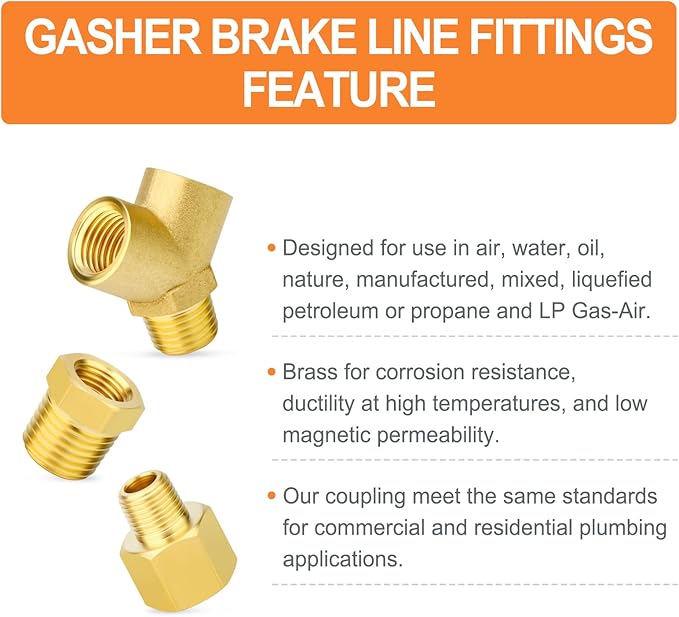 GASHER BRAKE LINE FITTINGS FEATURE

• Designed for use in air, water, oil, nature, manufactured, mixed, liquefied petroleum or propane and LP Gas-Air.

• Brass for corrosion resistance, ductility at high temperatures, and low magnetic permeability.

• Our coupling meet the same standards for commercial and residential plumbing applications.